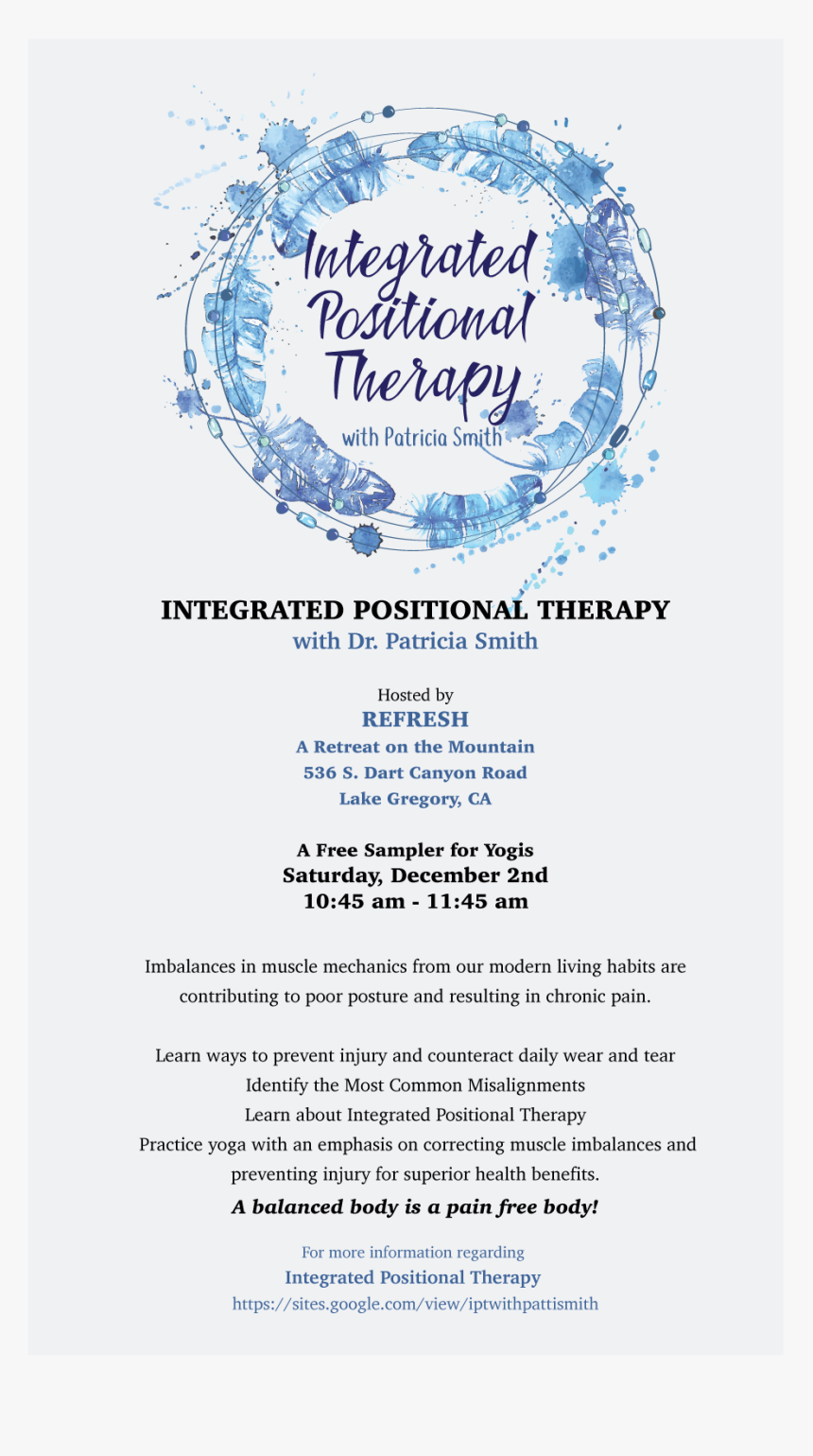 Integrated Positional Therapy
with Patricia Smith

INTEGRATED POSITIONAL THERAPY
with Dr. Patricia Smith

Hosted by
REFRESH
A Retreat on the Mountain
536 S. Dart Canyon Road
Lake Gregory, CA

A Free Sampler for Yogis
Saturday, December 2nd
10:45 am - 11:45 am

Imbalances in muscle mechanics from our modern living habits are contributing to poor posture and resulting in chronic pain.

Learn ways to prevent injury and counteract daily wear and tear
Identify the Most Common Misalignments
Learn about Integrated Positional Therapy
Practice yoga with an emphasis on correcting muscle imbalances and preventing injury for superior health benefits.
A balanced body is a pain free body!

For more information regarding
Integrated Positional Therapy
https://sites.google.com/view/iptwithpattismith